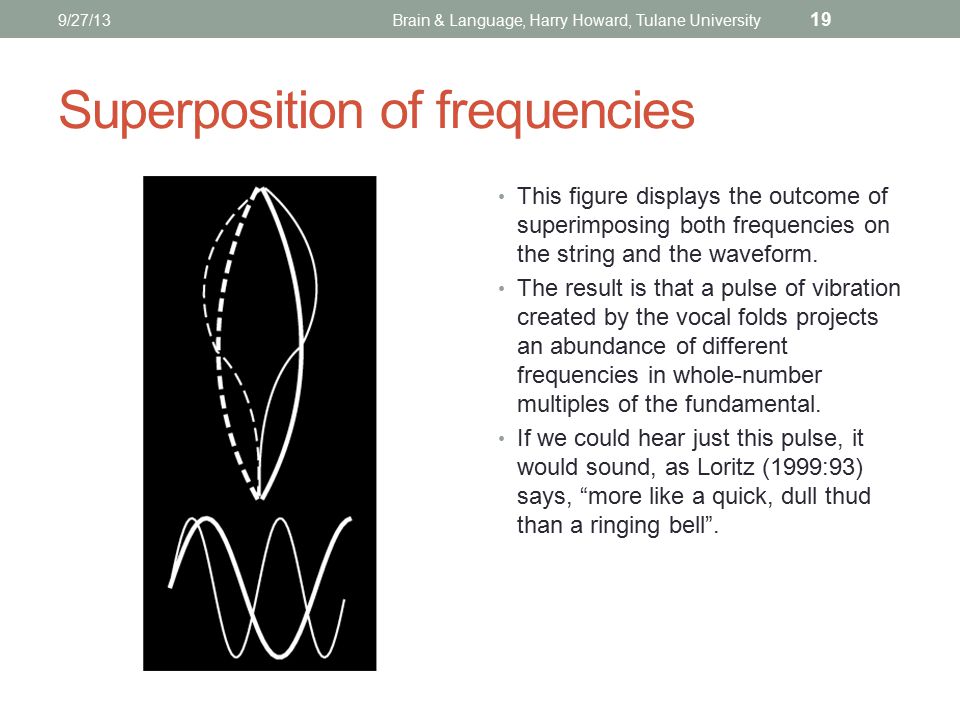 9/27/13 Brain & Language, Harry Howard, Tulane University 19

Superposition of frequencies

• This figure displays the outcome of superimposing both frequencies on the string and the waveform.
• The result is that a pulse of vibration created by the vocal folds projects an abundance of different frequencies in whole-number multiples of the fundamental.
• If we could hear just this pulse, it would sound, as Loritz (1999:93) says, “more like a quick, dull thud than a ringing bell”.